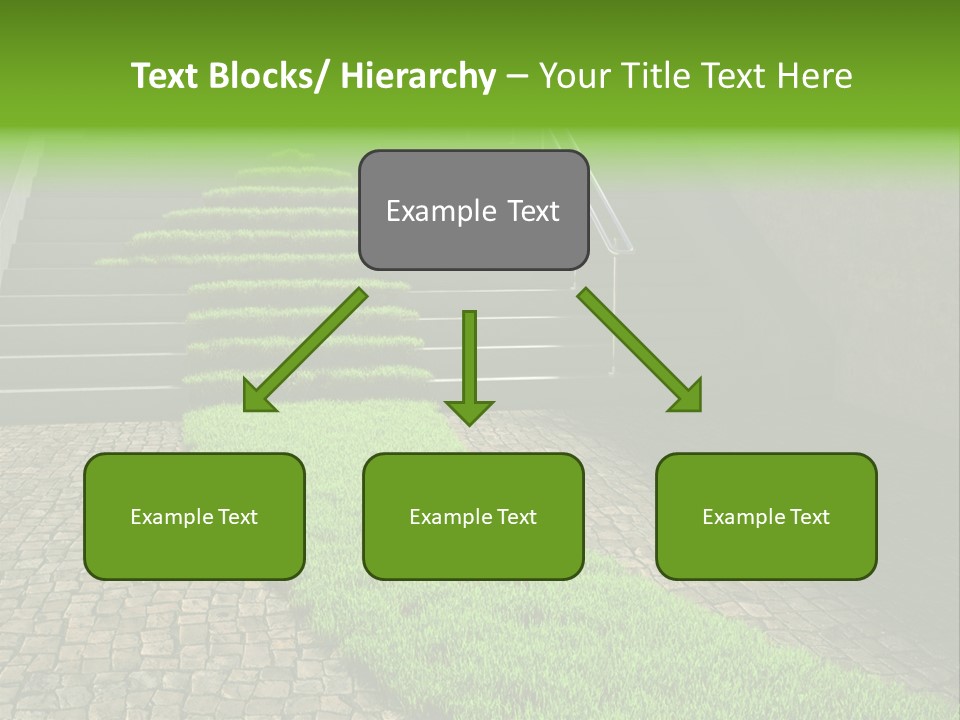 Text Blocks/ Hierarchy – Your Title Text Here

Example Text

Example Text

Example Text

Example Text